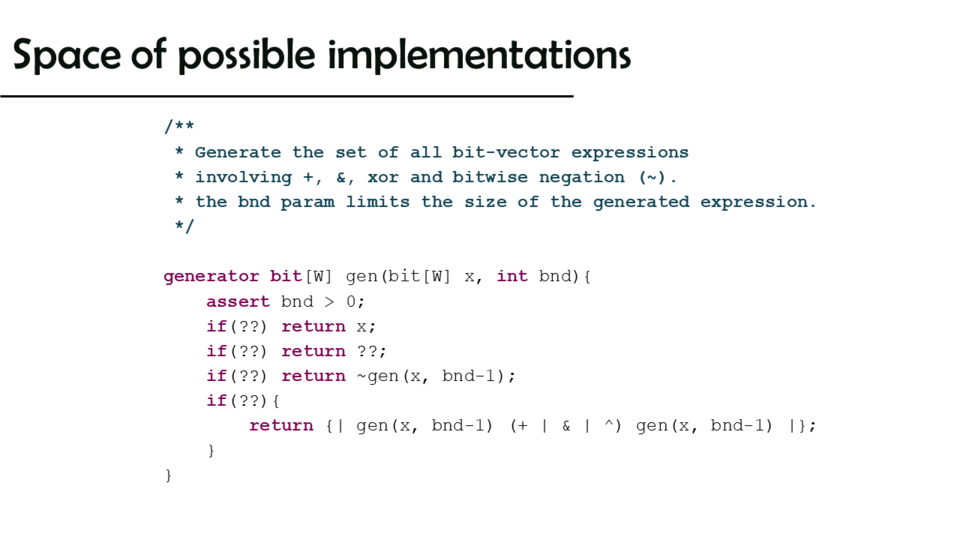 Space of possible implementations

/**
 * Generate the set of all bit-vector expressions
 * involving +, &, xor and bitwise negation (~).
 * the bnd param limits the size of the generated expression.
 */

generator bit[W] gen(bit[W] x, int bnd){
    assert bnd > 0;
    if(??) return x;
    if(??) return ??;
    if(??) return ~gen(x, bnd-1);
    if(??){
        return {| gen(x, bnd-1) (+ | & | ^) gen(x, bnd-1) |};
    }
}